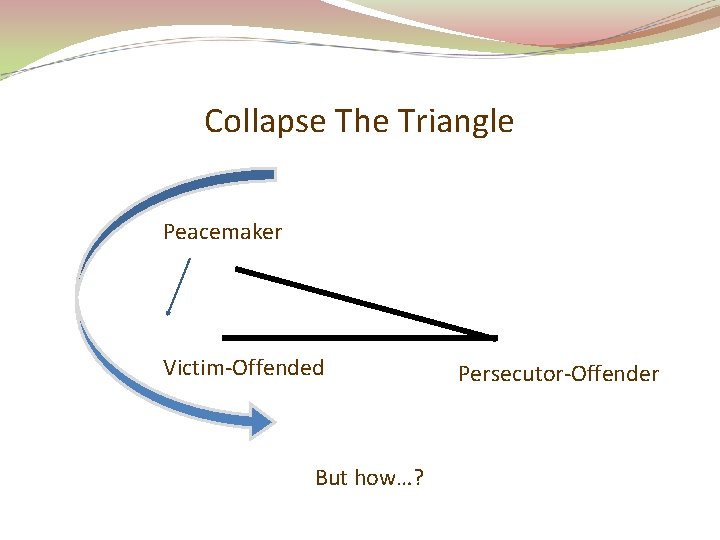 Collapse The Triangle

Peacemaker

Victim-Offended

Persecutor-Offender

But how…?